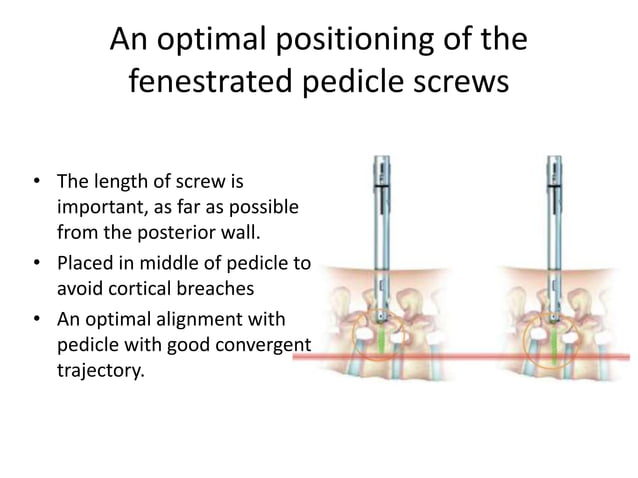 An optimal positioning of the fenestrated pedicle screws

• The length of screw is important, as far as possible from the posterior wall.
• Placed in middle of pedicle to avoid cortical breaches
• An optimal alignment with pedicle with good convergent trajectory.